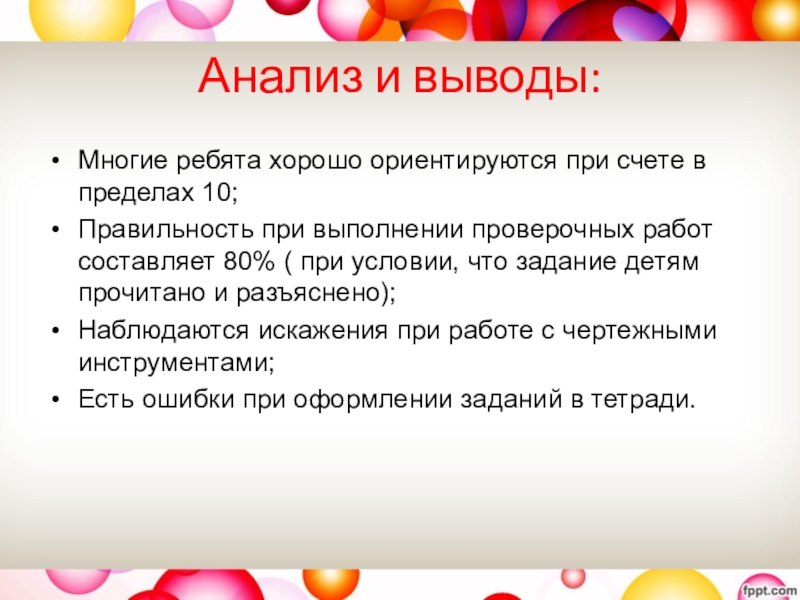 Анализ и выводы:

• Многие ребята хорошо ориентируются при счете в пределах 10;
• Правильность при выполнении проверочных работ составляет 80% ( при условии, что задание детям прочитано и разъяснено);
• Наблюдаются искажения при работе с чертежными инструментами;
• Есть ошибки при оформлении заданий в тетради.

fppt.com